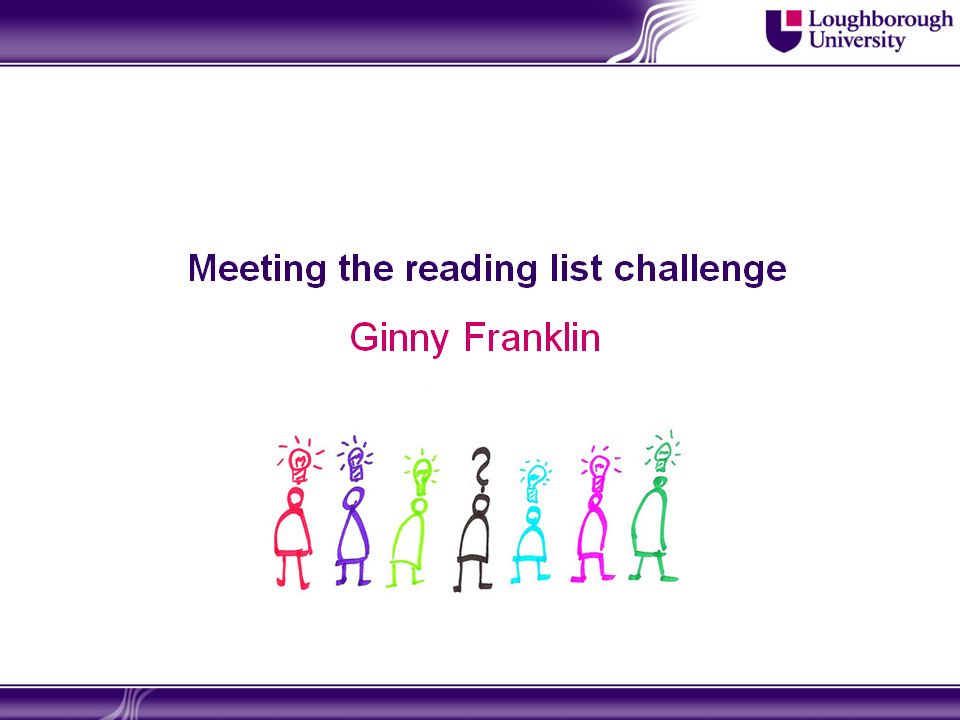 Loughborough University

Meeting the reading list challenge

Ginny Franklin

?